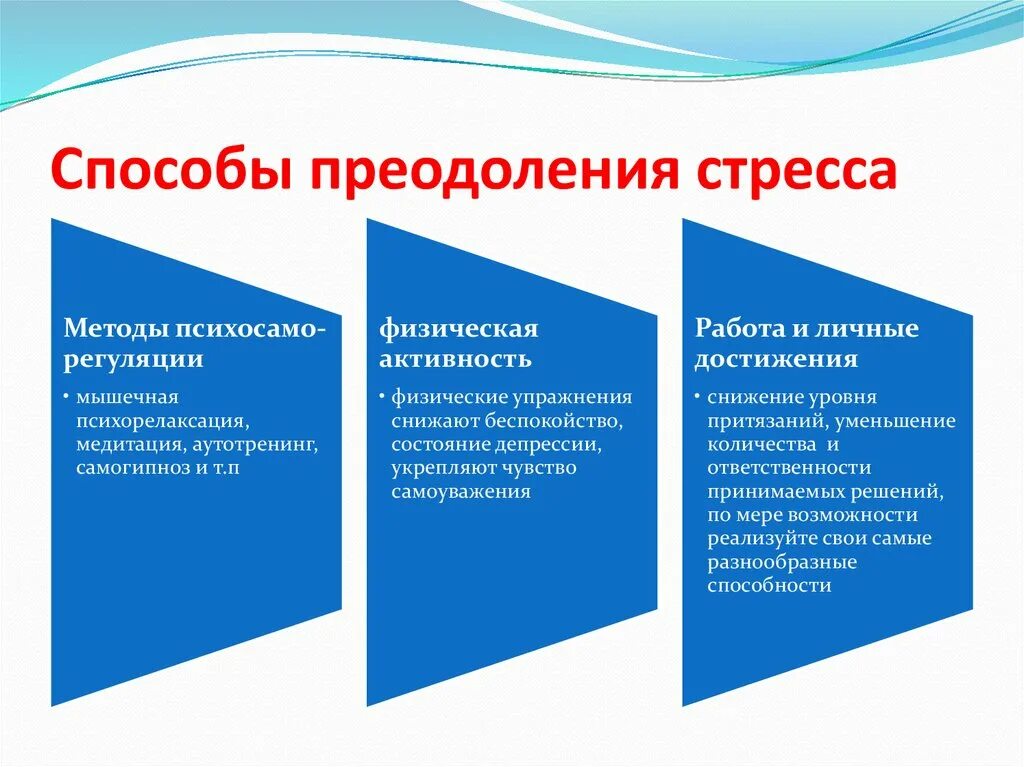 Способы преодоления стресса

Методы психосаморегуляции

• мышечная психорелаксация, медитация, аутотренинг, самогипноз и т.п

физическая активность

• физические упражнения снижают беспокойство, состояние депрессии, укрепляют чувство самоуважения

Работа и личные достижения

• снижение уровня притязаний, уменьшение количества и ответственности принимаемых решений, по мере возможности реализуйте свои самые разнообразные способности